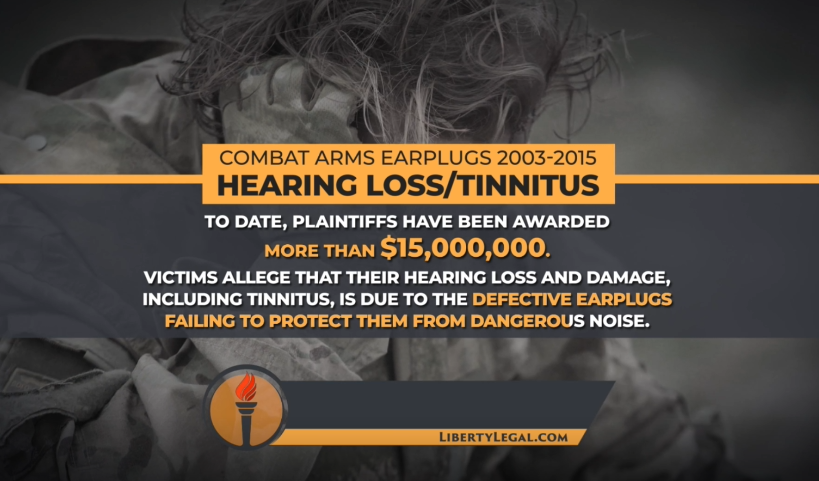 COMBAT ARMS EARPLUGS 2003-2015
HEARING LOSS/TINNITUS

TO DATE, PLAINTIFFS HAVE BEEN AWARDED MORE THAN $15,000,000.

VICTIMS ALLEGE THAT THEIR HEARING LOSS AND DAMAGE, INCLUDING TINNITUS, IS DUE TO THE DEFECTIVE EARPLUGS FAILING TO PROTECT THEM FROM DANGEROUS NOISE.

LIBERTYLEGAL.COM